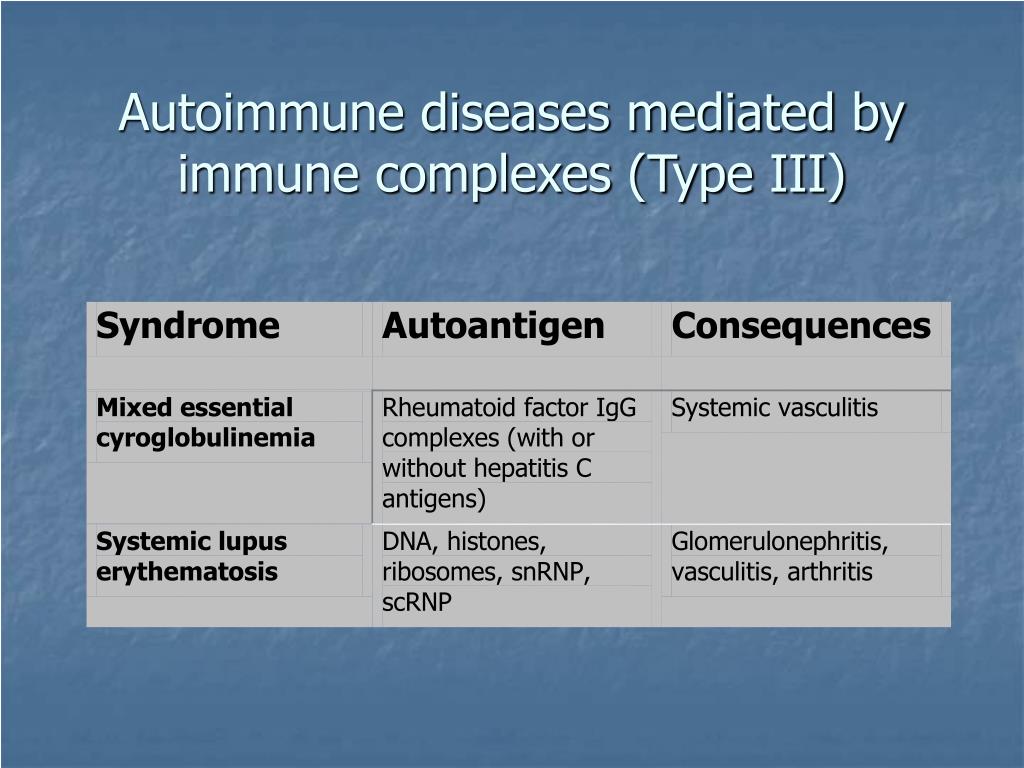 Autoimmune diseases mediated by immune complexes (Type III)

| Syndrome | Autoantigen | Consequences |
|---|---|---|
| **Mixed essential cyroglobulinemia** | Rheumatoid factor IgG complexes (with or without hepatitis C antigens) | Systemic vasculitis |
| **Systemic lupus erythematosis** | DNA, histones, ribosomes, snRNP, scRNP | Glomerulonephritis, vasculitis, arthritis |